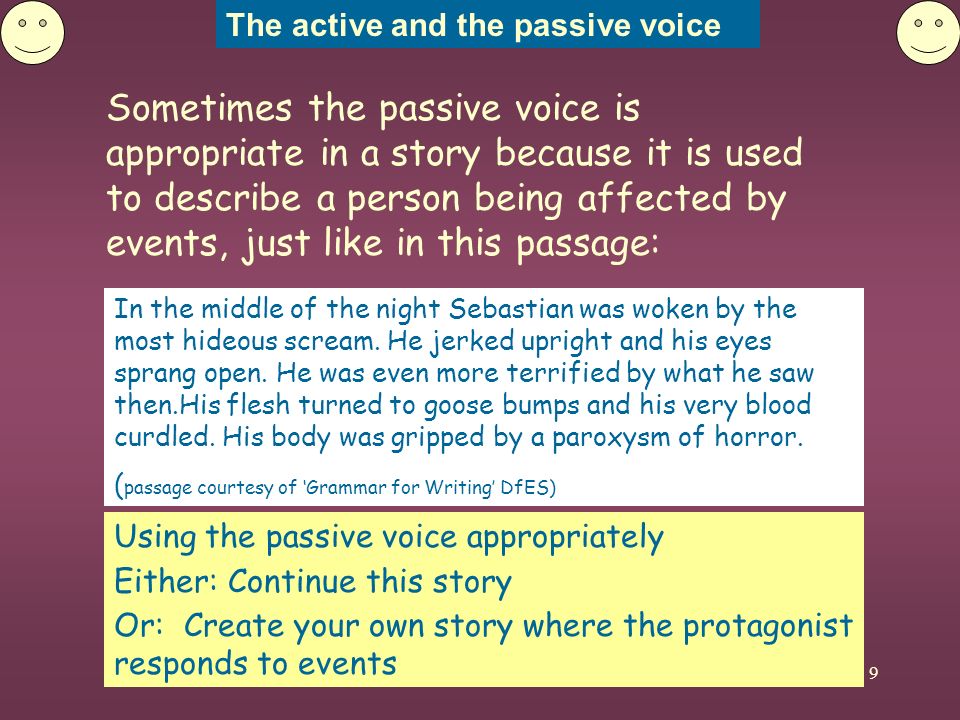 The active and the passive voice

Sometimes the passive voice is appropriate in a story because it is used to describe a person being affected by events, just like in this passage:

In the middle of the night Sebastian was woken by the most hideous scream. He jerked upright and his eyes sprang open. He was even more terrified by what he saw then.His flesh turned to goose bumps and his very blood curdled. His body was gripped by a paroxysm of horror.

(passage courtesy of 'Grammar for Writing' DfES)

Using the passive voice appropriately

Either: Continue this story

Or: Create your own story where the protagonist responds to events

9